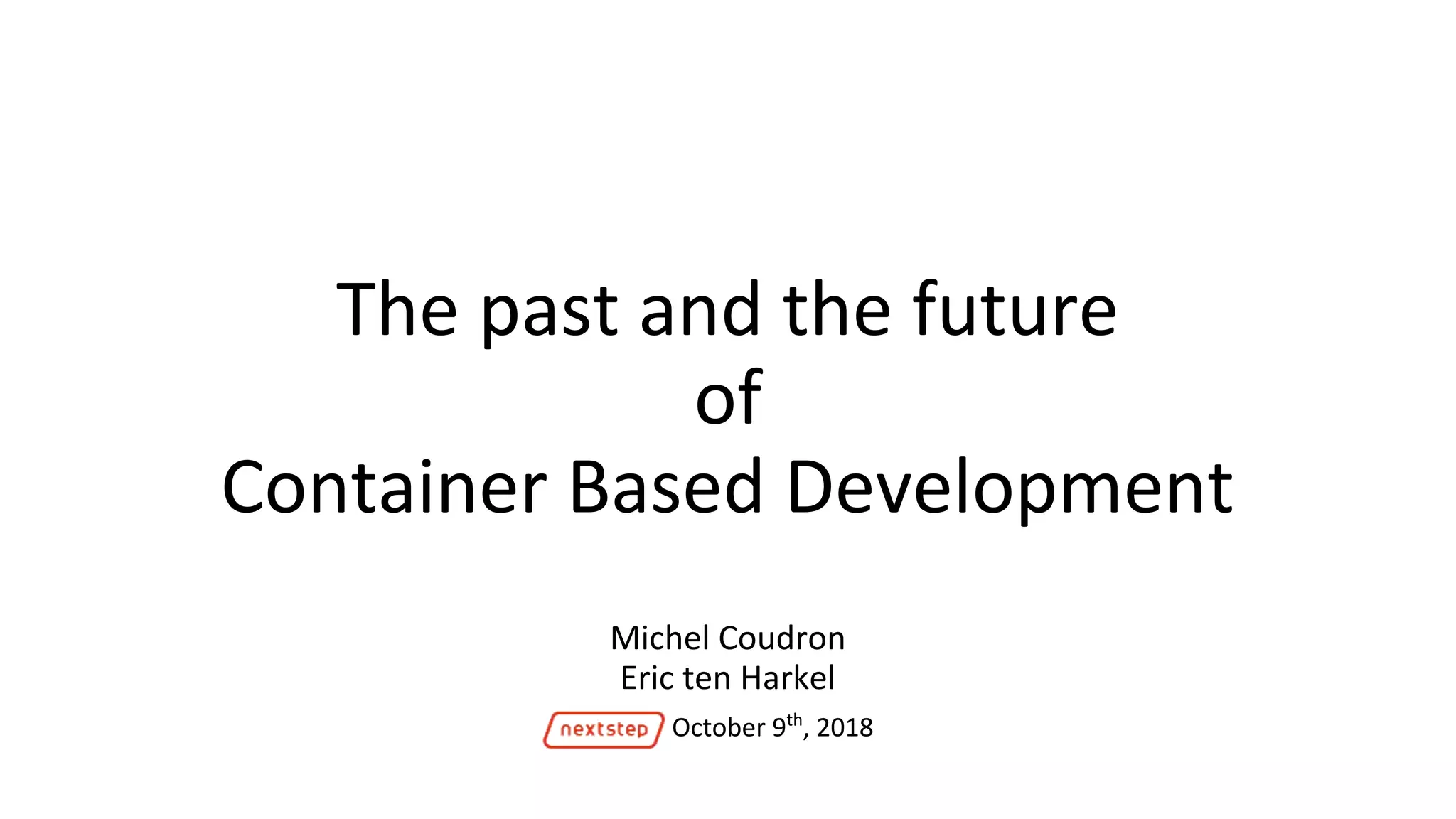 The past and the future
of
Container Based Development

Michel Coudron
Eric ten Harkel

nextstep October 9$^{th}$, 2018